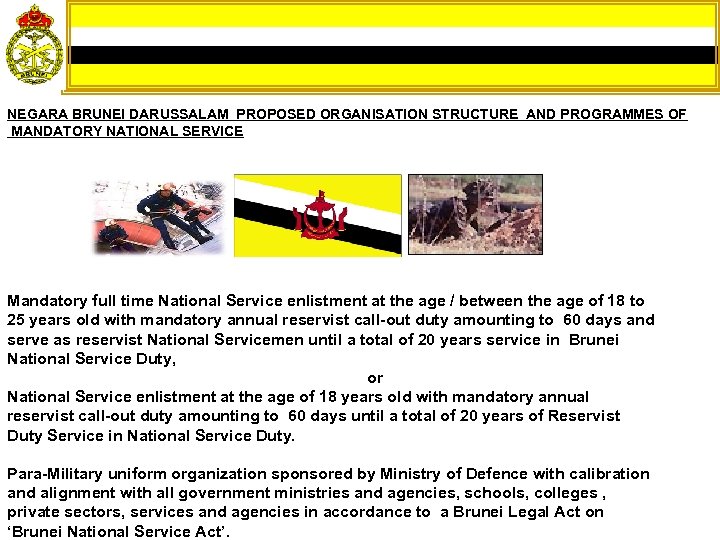 NEGARA BRUNEI DARUSSALAM PROPOSED ORGANISATION STRUCTURE AND PROGRAMMES OF MANDATORY NATIONAL SERVICE

Mandatory full time National Service enlistment at the age / between the age of 18 to 25 years old with mandatory annual reservist call-out duty amounting to 60 days and serve as reservist National Servicemen until a total of 20 years service in Brunei National Service Duty,

or

National Service enlistment at the age of 18 years old with mandatory annual reservist call-out duty amounting to 60 days until a total of 20 years of Reservist Duty Service in National Service Duty.

Para-Military uniform organization sponsored by Ministry of Defence with calibration and alignment with all government ministries and agencies, schools, colleges , private sectors, services and agencies in accordance to a Brunei Legal Act on 'Brunei National Service Act'.